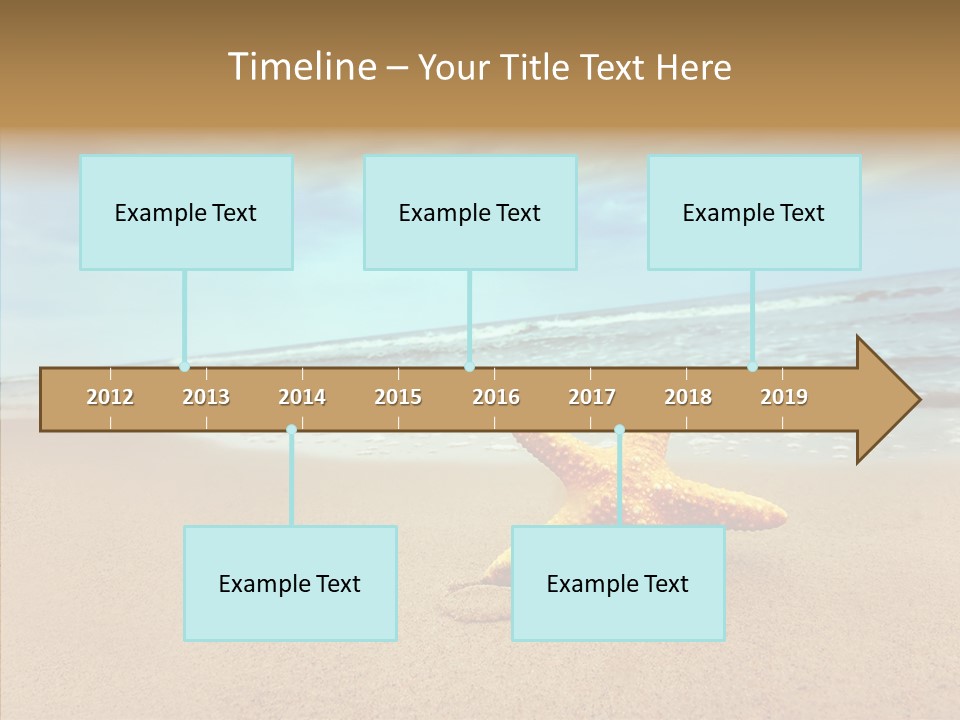 Timeline – Your Title Text Here

Example Text

Example Text

Example Text

2012 2013 2014 2015 2016 2017 2018 2019

Example Text

Example Text